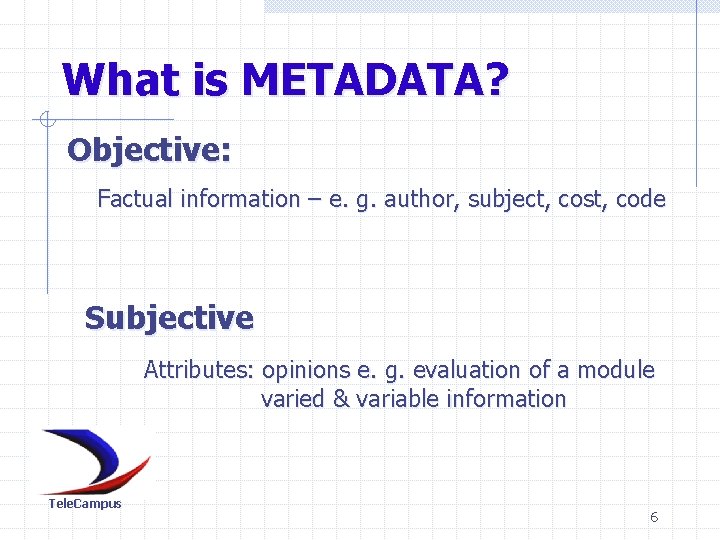 What is METADATA?

Objective:

Factual information – e. g. author, subject, cost, code

Subjective

Attributes: opinions e. g. evaluation of a module
varied & variable information

TeleCampus

6